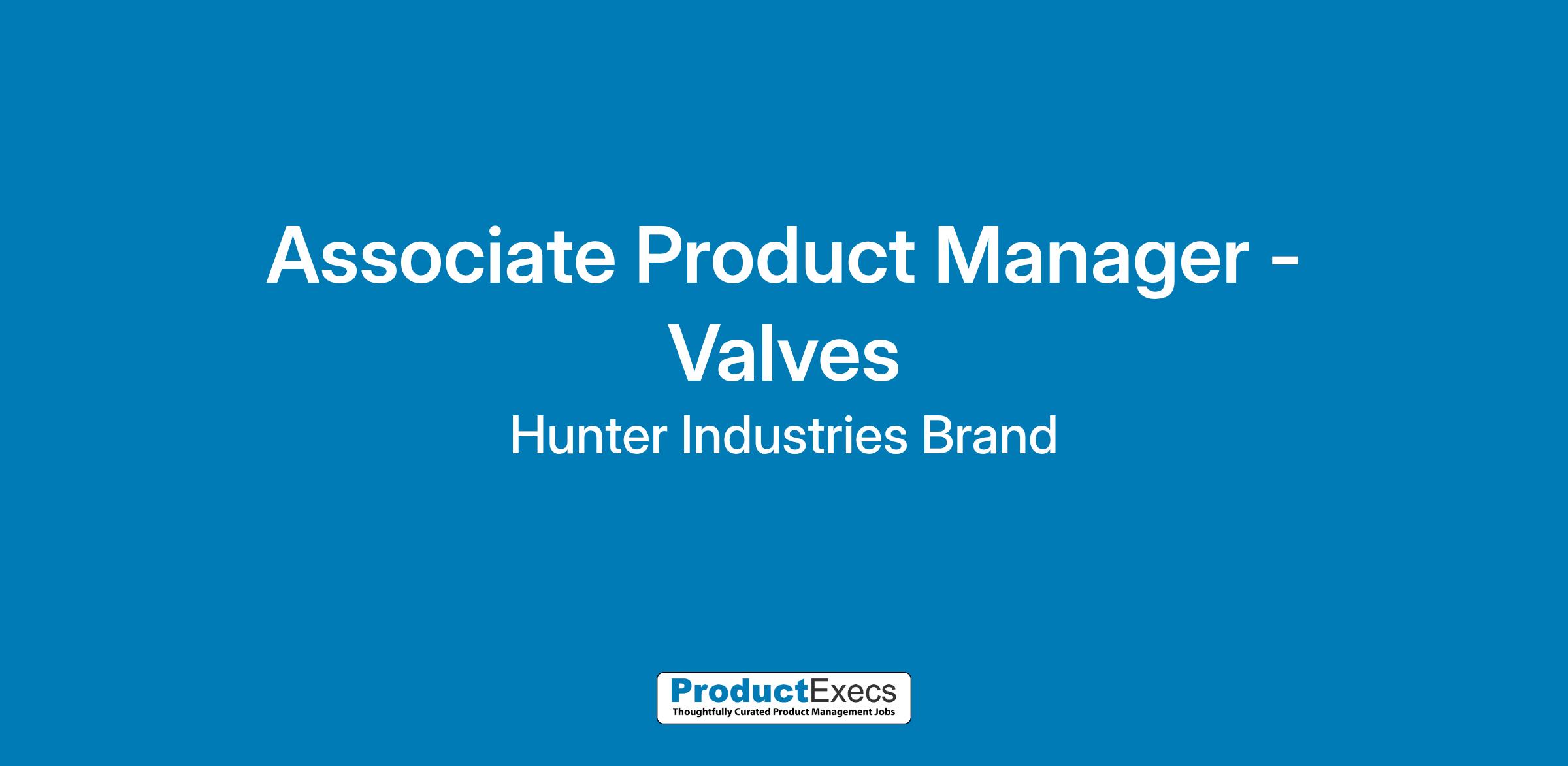 Associate Product Manager - Valves

Hunter Industries Brand

ProductExecs
Thoughtfully Curated Product Management Jobs